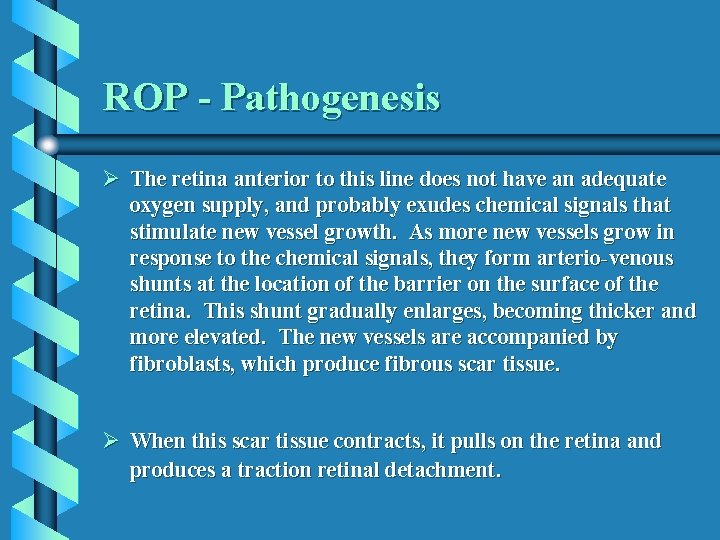 ROP - Pathogenesis

➢ The retina anterior to this line does not have an adequate oxygen supply, and probably exudes chemical signals that stimulate new vessel growth. As more new vessels grow in response to the chemical signals, they form arterio-venous shunts at the location of the barrier on the surface of the retina. This shunt gradually enlarges, becoming thicker and more elevated. The new vessels are accompanied by fibroblasts, which produce fibrous scar tissue.

➢ When this scar tissue contracts, it pulls on the retina and produces a traction retinal detachment.